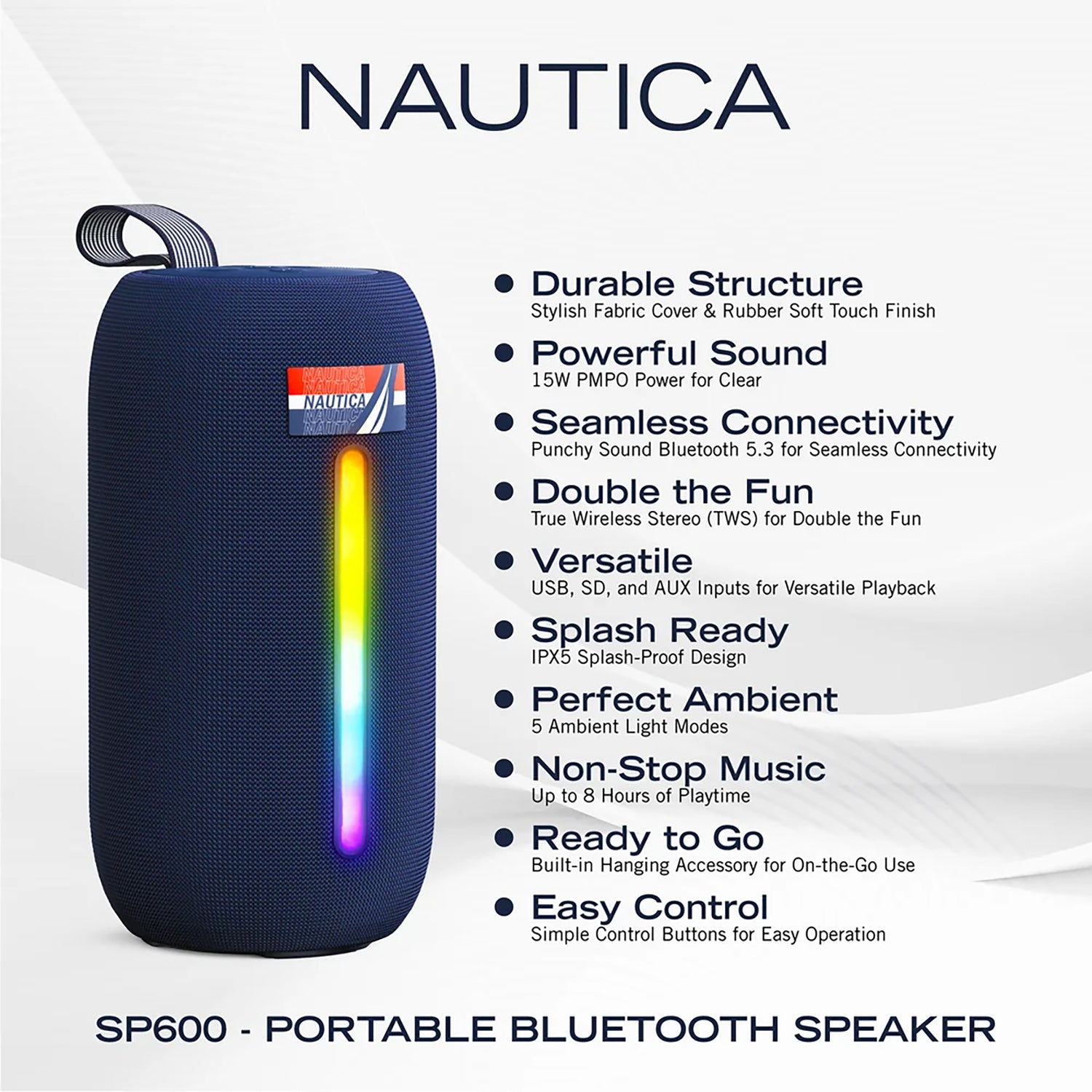 NAUTICA

NAUTICA
NAUTICA
NAUTICA
NAUTICA
NAUTICA

• Durable Structure
Stylish Fabric Cover & Rubber Soft Touch Finish

• Powerful Sound
15W PMPO Power for Clear

• Seamless Connectivity
Punchy Sound Bluetooth 5.3 for Seamless Connectivity

• Double the Fun
True Wireless Stereo (TWS) for Double the Fun

• Versatile
USB, SD, and AUX Inputs for Versatile Playback

• Splash Ready
IPX5 Splash-Proof Design

• Perfect Ambient
5 Ambient Light Modes

• Non-Stop Music
Up to 8 Hours of Playtime

• Ready to Go
Built-in Hanging Accessory for On-the-Go Use

• Easy Control
Simple Control Buttons for Easy Operation

SP600 - PORTABLE BLUETOOTH SPEAKER